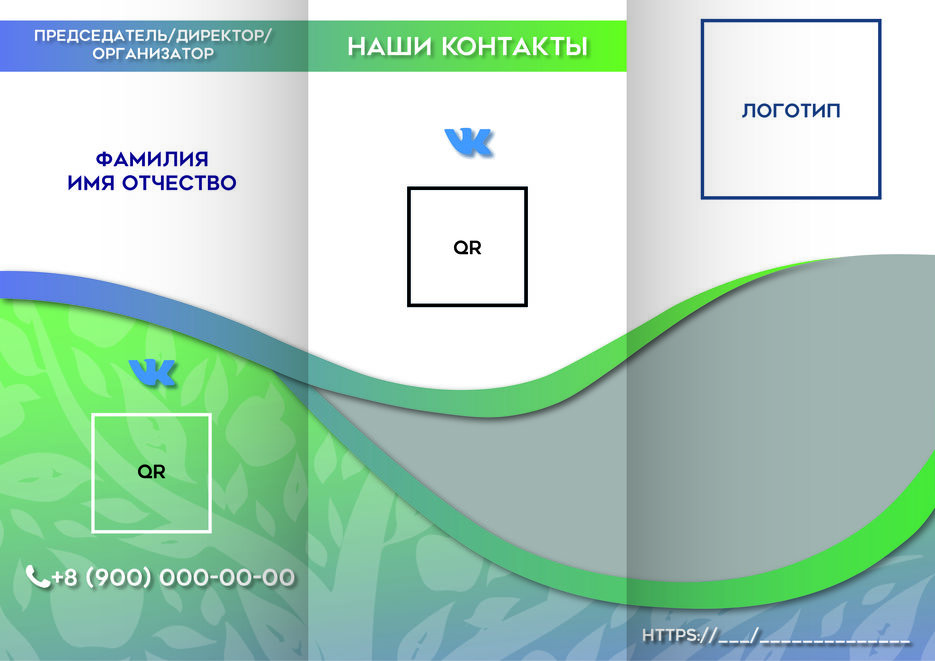 ПРЕДСЕДАТЕЛЬ/ДИРЕКТОР/ ОРГАНИЗАТОР

ФАМИЛИЯ
ИМЯ ОТЧЕСТВО

QR

+8 (900) 000-00-00

НАШИ КОНТАКТЫ

QR

ЛОГОТИП

HTTPS://___/______________